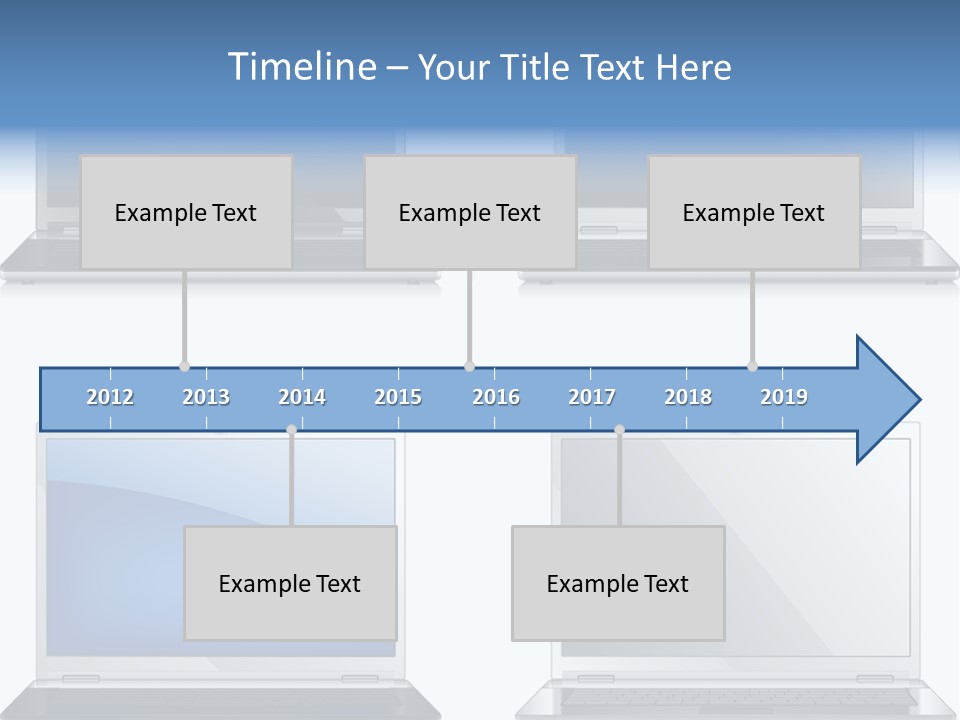 Timeline – Your Title Text Here

Example Text

Example Text

Example Text

2012 2013 2014 2015 2016 2017 2018 2019

Example Text

Example Text